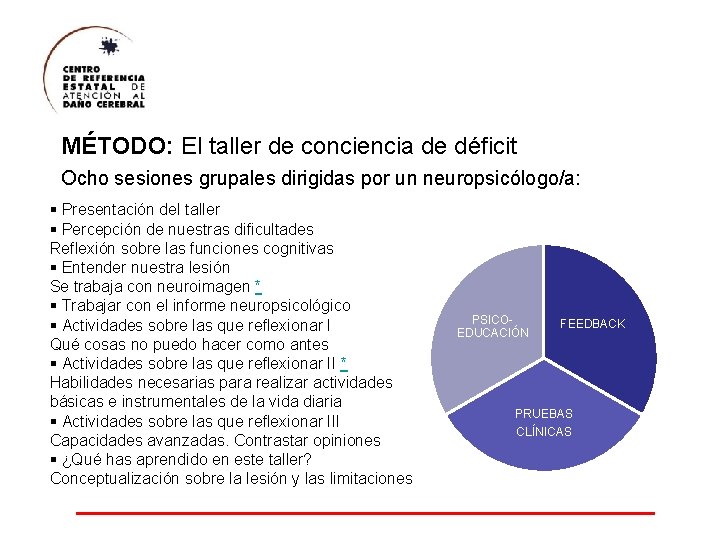 CENTRO DE REFERENCIA ESTATAL DE ATENCIÓN AL DAÑO CEREBRAL

MÉTODO: El taller de conciencia de déficit

Ocho sesiones grupales dirigidas por un neuropsicólogo/a:

▪ Presentación del taller
▪ Percepción de nuestras dificultades
Reflexión sobre las funciones cognitivas
▪ Entender nuestra lesión
Se trabaja con neuroimagen *
▪ Trabajar con el informe neuropsicológico
▪ Actividades sobre las que reflexionar I
Qué cosas no puedo hacer como antes
▪ Actividades sobre las que reflexionar II *
Habilidades necesarias para realizar actividades básicas e instrumentales de la vida diaria
▪ Actividades sobre las que reflexionar III
Capacidades avanzadas. Contrastar opiniones
▪ ¿Qué has aprendido en este taller?
Conceptualización sobre la lesión y las limitaciones

PSICO-EDUCACIÓN
FEEDBACK
PRUEBAS CLÍNICAS